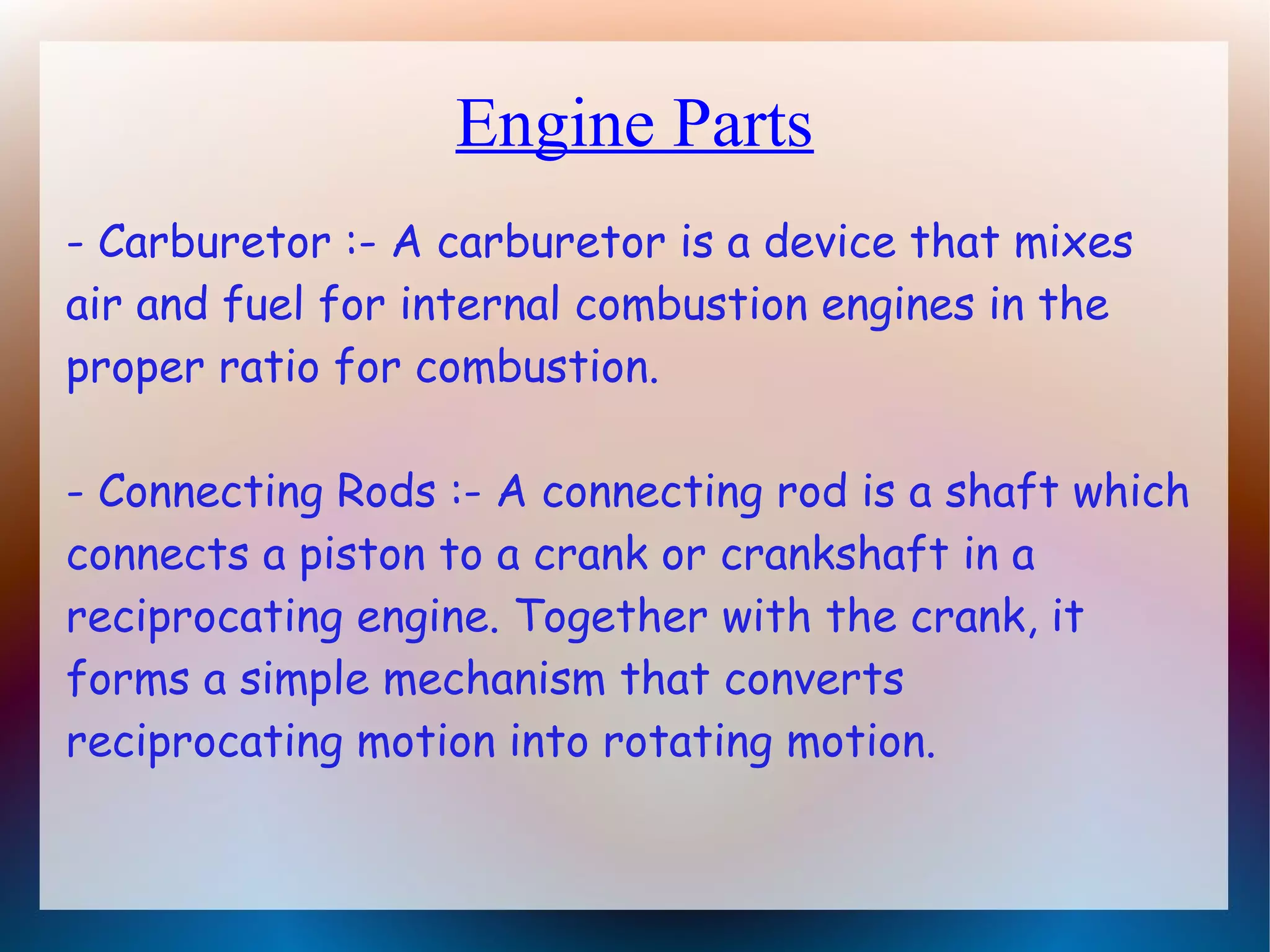 Engine Parts

- Carburetor :- A carburetor is a device that mixes air and fuel for internal combustion engines in the proper ratio for combustion.

- Connecting Rods :- A connecting rod is a shaft which connects a piston to a crank or crankshaft in a reciprocating engine. Together with the crank, it forms a simple mechanism that converts reciprocating motion into rotating motion.